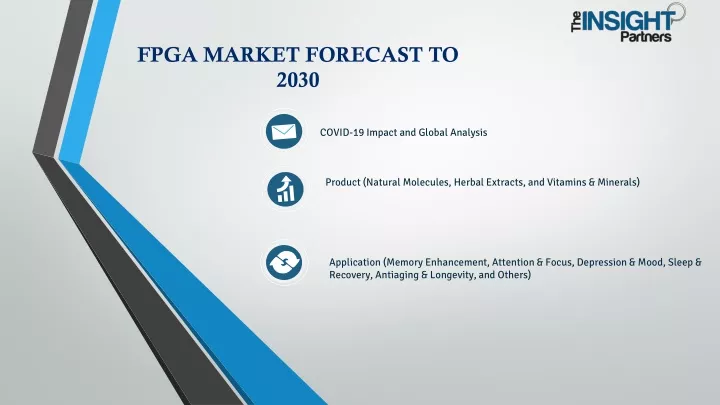 The INSIGHT Partners

FPGA MARKET FORECAST TO 2030

COVID-19 Impact and Global Analysis

Product (Natural Molecules, Herbal Extracts, and Vitamins & Minerals)

Application (Memory Enhancement, Attention & Focus, Depression & Mood, Sleep & Recovery, Antiaging & Longevity, and Others)